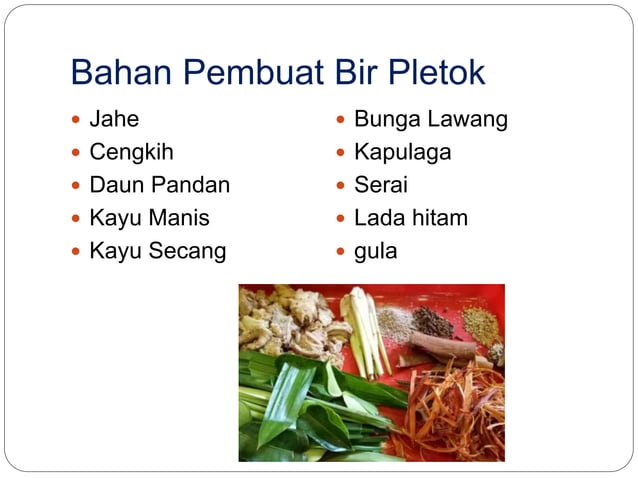 Bahan Pembuat Bir Pletok

- Jahe
- Cengkih
- Daun Pandan
- Kayu Manis
- Kayu Secang

- Bunga Lawang
- Kapulaga
- Serai
- Lada hitam
- gula